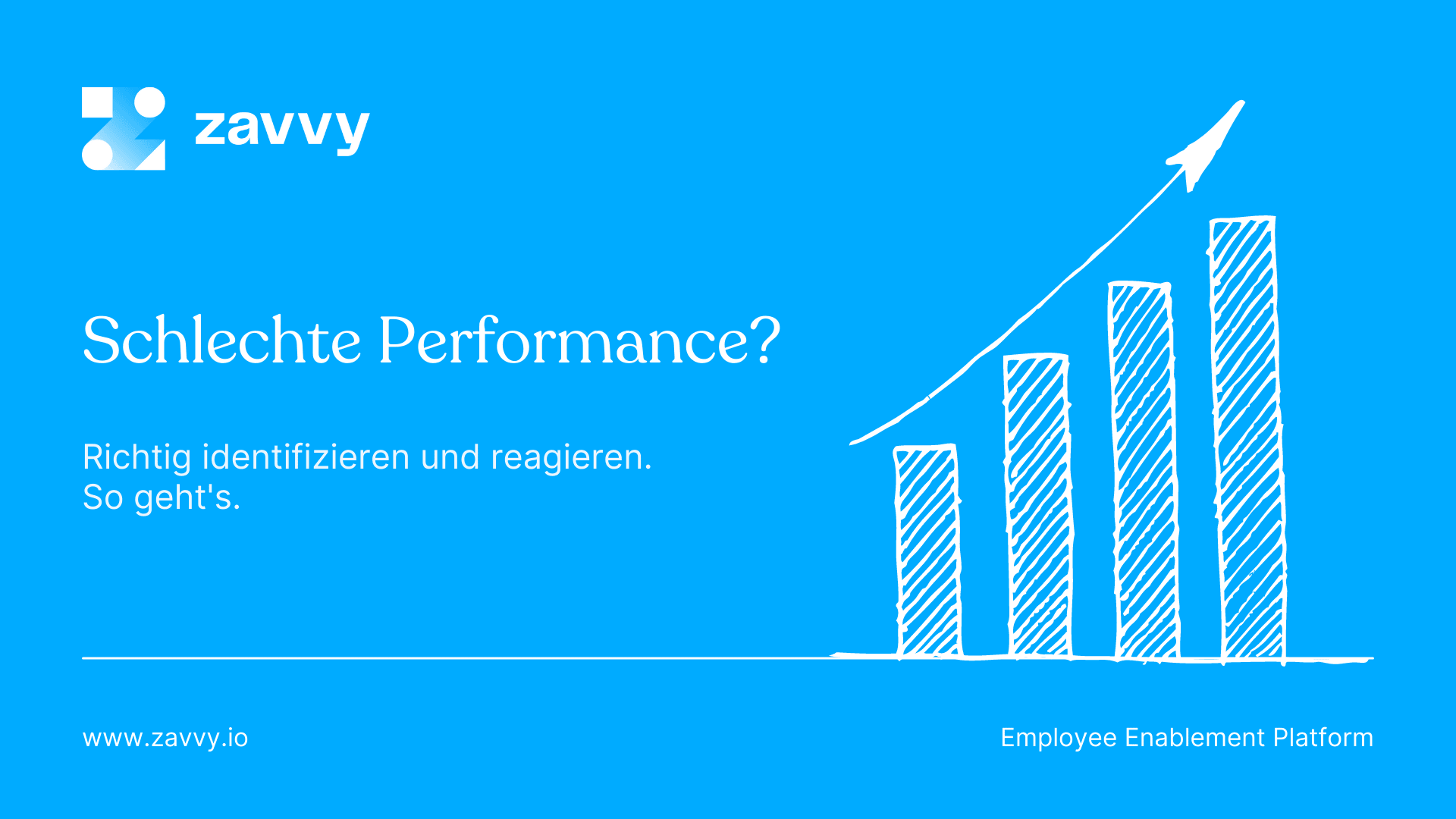 zavvy

Schlechte Performance?

Richtig identifizieren und reagieren.
So geht's.

www.zavvy.io

Employee Enablement Platform